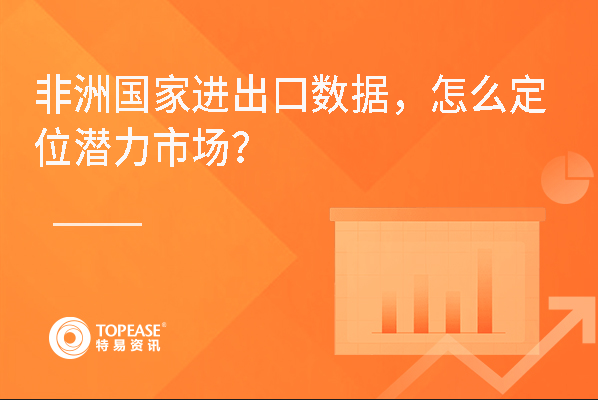 非洲国家进出口数据，怎么定位潜力市场？

TOPEASE®
特易资讯